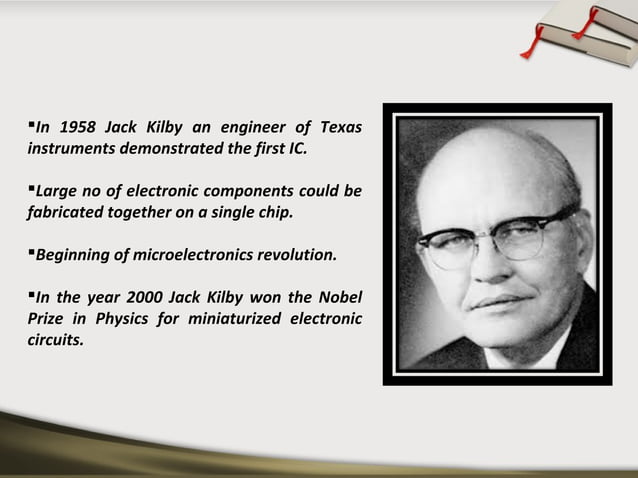 ▪In 1958 Jack Kilby an engineer of Texas instruments demonstrated the first IC.

▪Large no of electronic components could be fabricated together on a single chip.

▪Beginning of microelectronics revolution.

▪In the year 2000 Jack Kilby won the Nobel Prize in Physics for miniaturized electronic circuits.